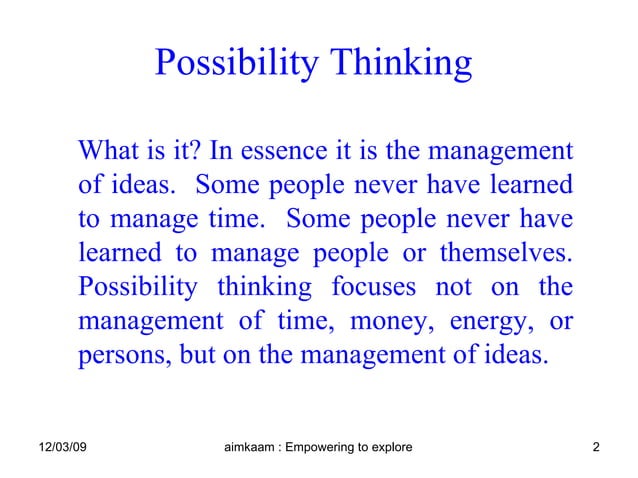 Possibility Thinking

What is it? In essence it is the management of ideas. Some people never have learned to manage time. Some people never have learned to manage people or themselves. Possibility thinking focuses not on the management of time, money, energy, or persons, but on the management of ideas.

12/03/09

aimkaam : Empowering to explore

2